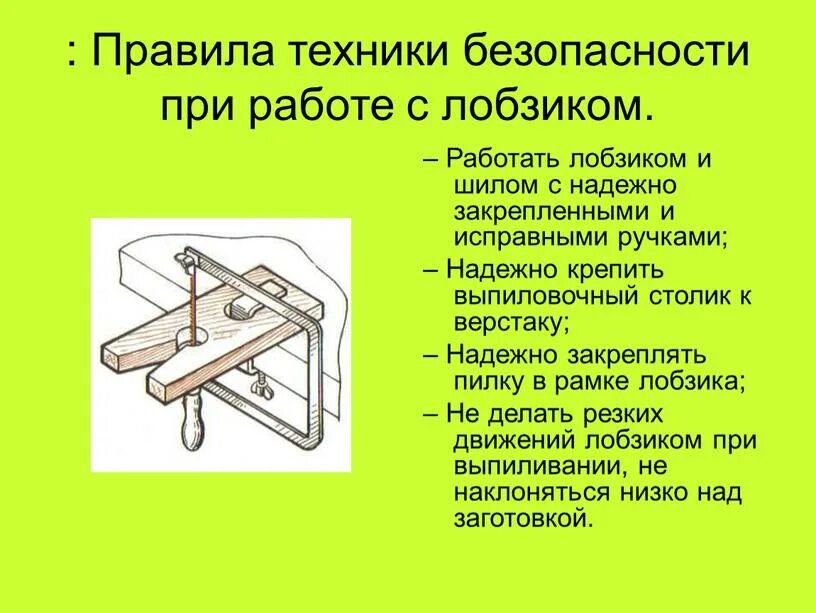 : Правила техники безопасности при работе с лобзиком.

– Работать лобзиком и шилом с надежно закрепленными и исправными ручками;

– Надежно крепить выпиловочный столик к верстаку;

– Надежно закреплять пилку в рамке лобзика;

– Не делать резких движений лобзиком при выпиливании, не наклоняться низко над заготовкой.